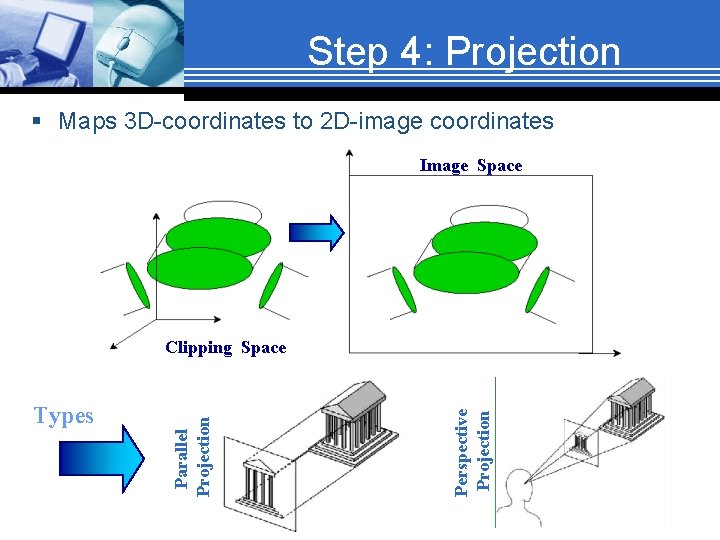 Step 4: Projection

▪ Maps 3D-coordinates to 2D-image coordinates

Image Space

Clipping Space

Types

Parallel Projection

Perspective Projection